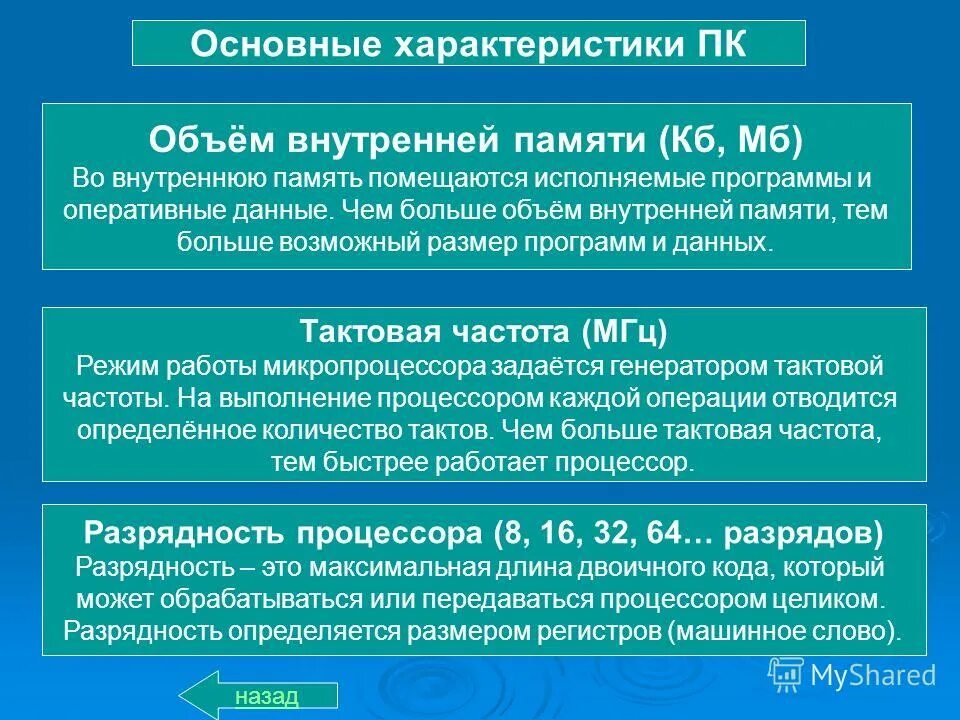 Основные характеристики ПК

Объём внутренней памяти (Кб, Мб)
Во внутреннюю память помещаются исполняемые программы и оперативные данные. Чем больше объём внутренней памяти, тем больше возможный размер программ и данных.

Тактовая частота (МГц)
Режим работы микропроцессора задаётся генератором тактовой частоты. На выполнение процессором каждой операции отводится определённое количество тактов. Чем больше тактовая частота, тем быстрее работает процессор.

Разрядность процессора (8, 16, 32, 64… разрядов)
Разрядность – это максимальная длина двоичного кода, который может обрабатываться или передаваться процессором целиком. Разрядность определяется размером регистров (машинное слово).

назад

MyShared